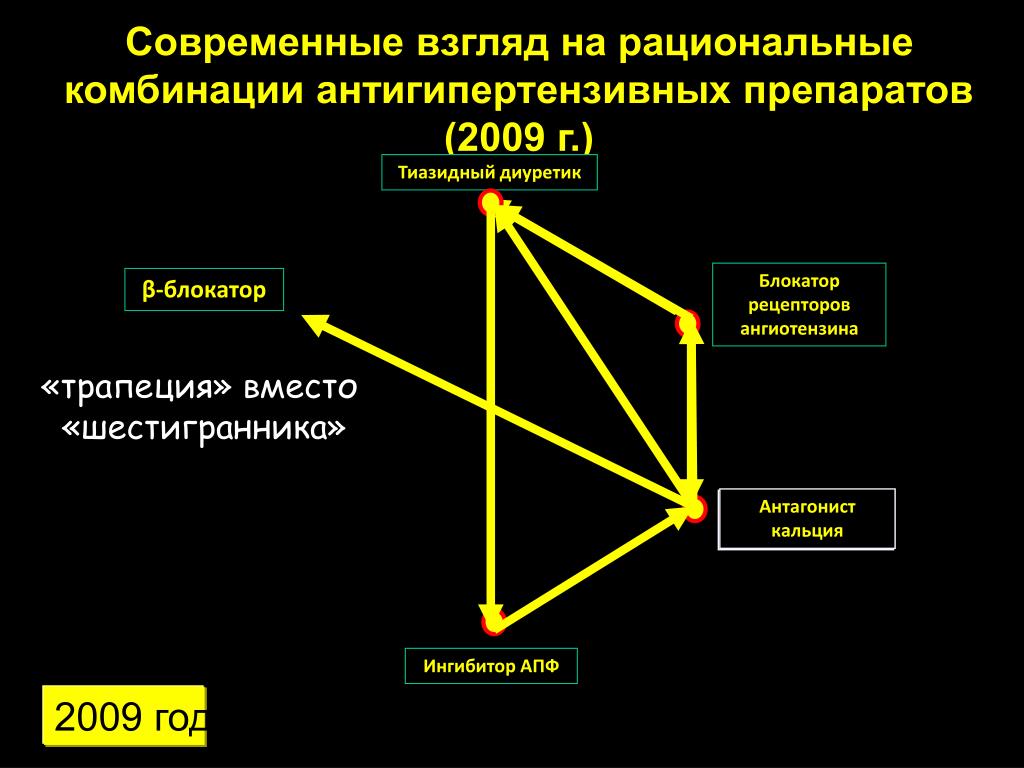 Современные взгляд на рациональные комбинации антигипертензивных препаратов (2009 г.)

Тиазидный диуретик

β-блокатор

Блокатор рецепторов ангиотензина

«трапеция» вместо «шестигранника»

Антагонист кальция

Ингибитор АПФ

2009 год